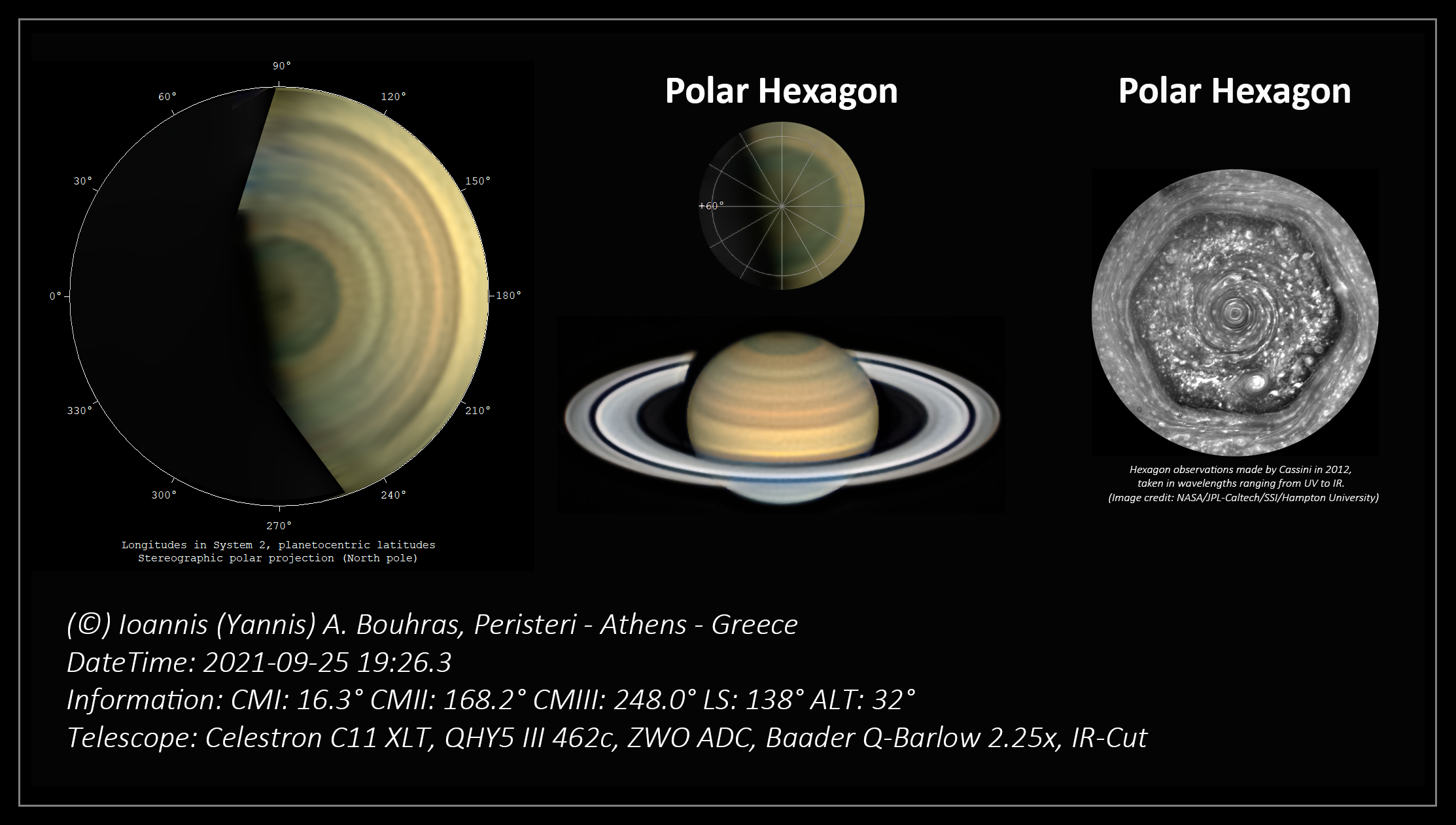 90°
60°
120°
30°
150°
0°
180°
330°
210°
300°
240°
270°

Longitudes in System 2, planetocentric latitudes
Stereographic polar projection (North pole)

Polar Hexagon

+60°

Polar Hexagon

Hexagon observations made by Cassini in 2012, taken in wavelengths ranging from UV to IR. (Image credit: NASA/JPL-Caltech/SSI/Hampton University)

(©) Ioannis (Yannis) A. Bouhras, Peristeri - Athens - Greece
DateTime: 2021-09-25 19:26.3
Information: CMI: 16.3° CMII: 168.2° CMIII: 248.0° LS: 138° ALT: 32°
Telescope: Celestron C11 XLT, QHY5 III 462c, ZWO ADC, Baader Q-Barlow 2.25x, IR-Cut